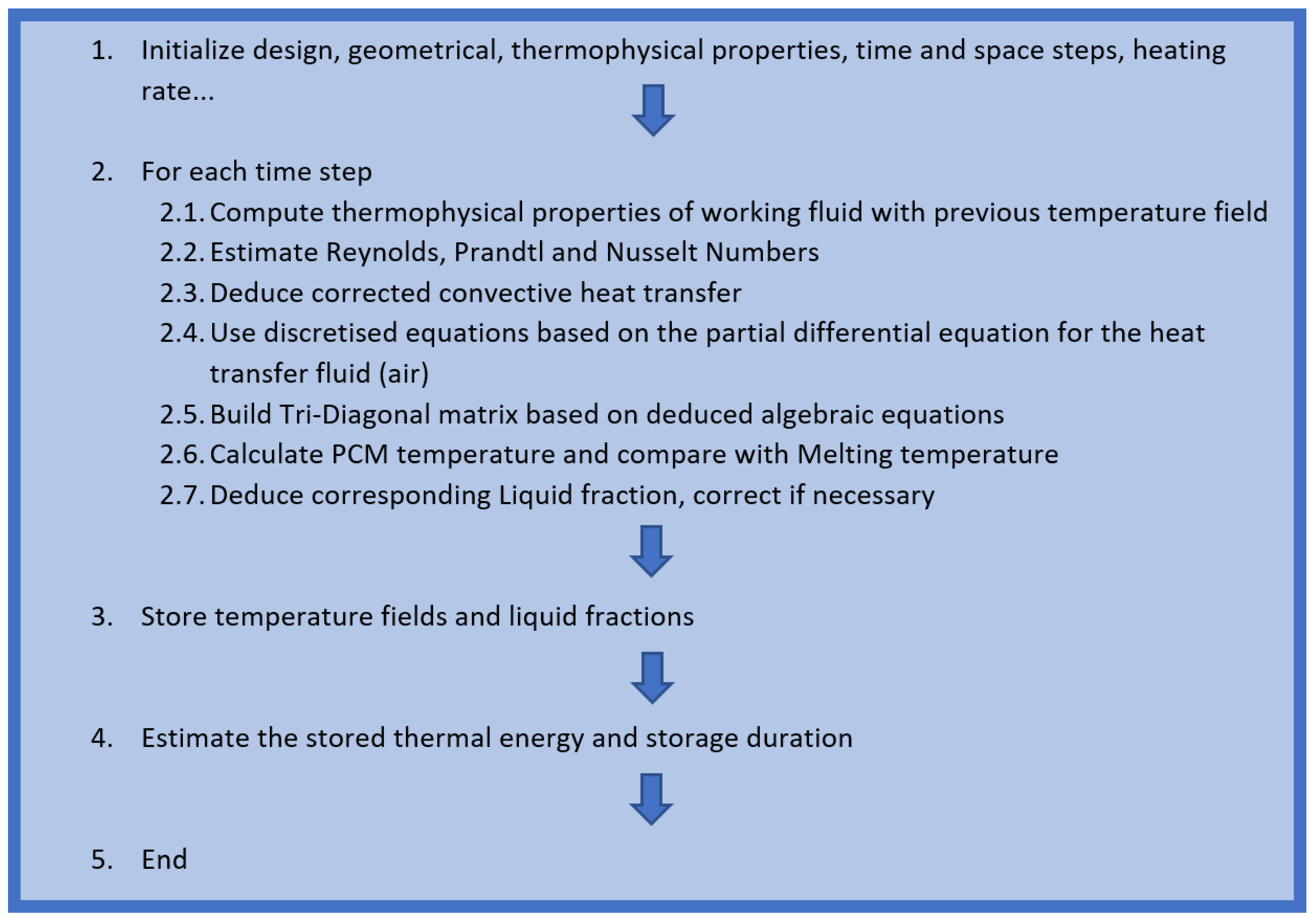 1. Initialize design, geometrical, thermophysical properties, time and space steps, heating rate...

2. For each time step
2.1. Compute thermophysical properties of working fluid with previous temperature field
2.2. Estimate Reynolds, Prandtl and Nusselt Numbers
2.3. Deduce corrected convective heat transfer
2.4. Use discretised equations based on the partial differential equation for the heat transfer fluid (air)
2.5. Build Tri-Diagonal matrix based on deduced algebraic equations
2.6. Calculate PCM temperature and compare with Melting temperature
2.7. Deduce corresponding Liquid fraction, correct if necessary

3. Store temperature fields and liquid fractions

4. Estimate the stored thermal energy and storage duration

5. End